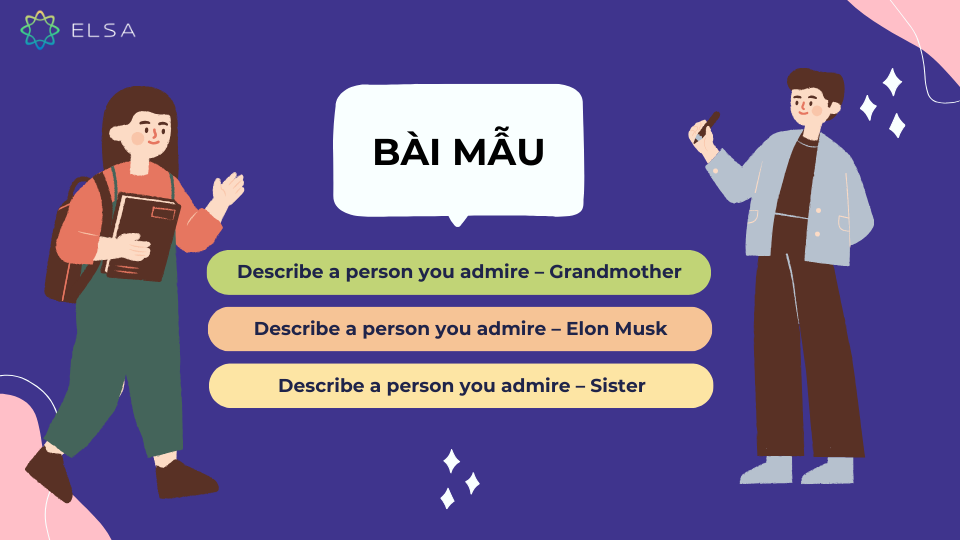 ELSA

BÀI MẪU

Describe a person you admire – Grandmother

Describe a person you admire – Elon Musk

Describe a person you admire – Sister